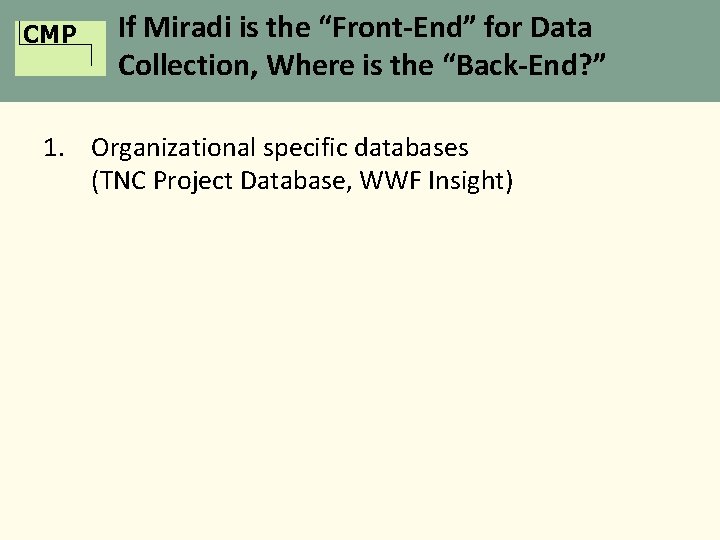 CMP

If Miradi is the “Front-End” for Data Collection, Where is the “Back-End?”

1. Organizational specific databases (TNC Project Database, WWF Insight)